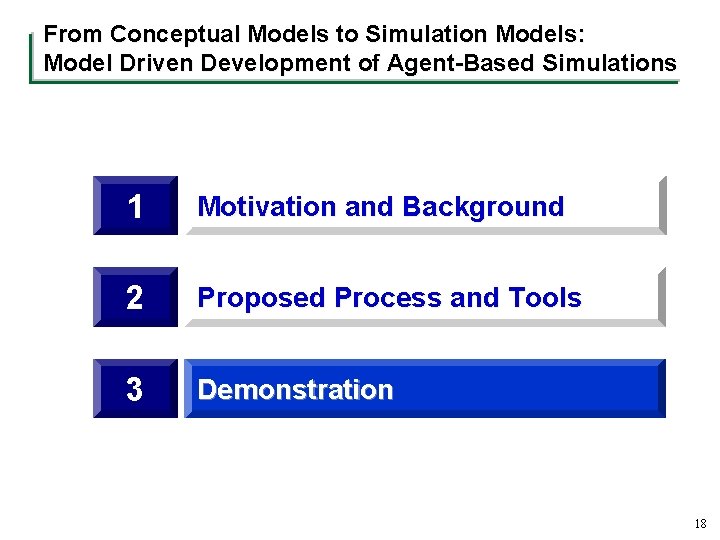 From Conceptual Models to Simulation Models: Model Driven Development of Agent-Based Simulations

1 Motivation and Background

2 Proposed Process and Tools

3 Demonstration

18